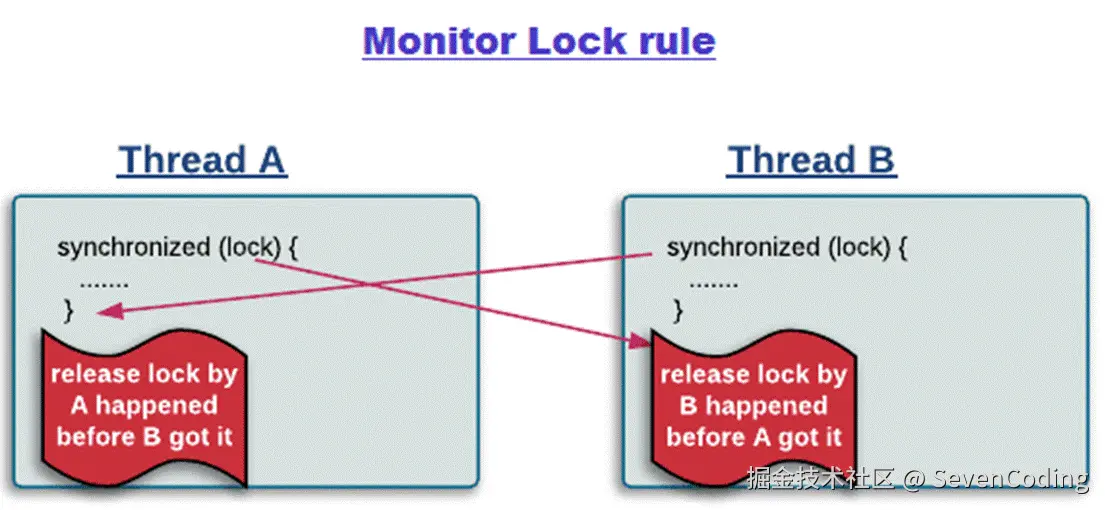 Monitor Lock rule

Thread A

synchronized (lock) {
.......
}

release lock by A happened before B got it

Thread B

synchronized (lock) {
.......
}

release lock by B happened before A got it

掘金技术社区 @ SevenCoding